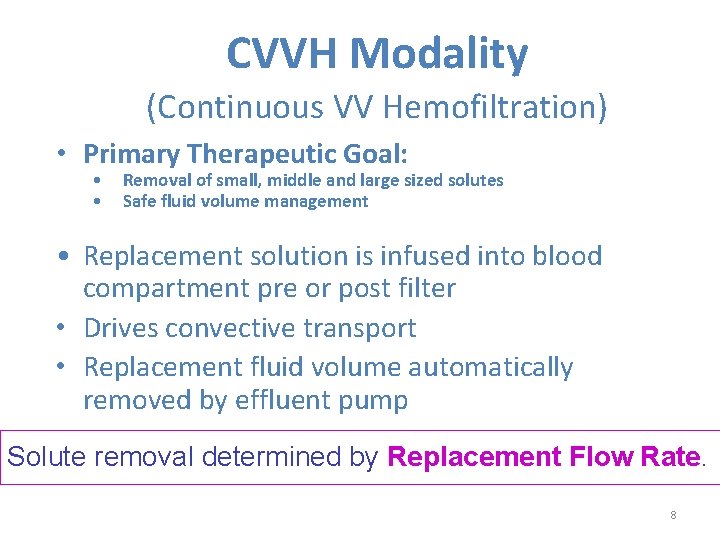 CVVH Modality

(Continuous VV Hemofiltration)

• Primary Therapeutic Goal:
  • Removal of small, middle and large sized solutes
  • Safe fluid volume management

• Replacement solution is infused into blood compartment pre or post filter
• Drives convective transport
• Replacement fluid volume automatically removed by effluent pump

Solute removal determined by Replacement Flow Rate.

8